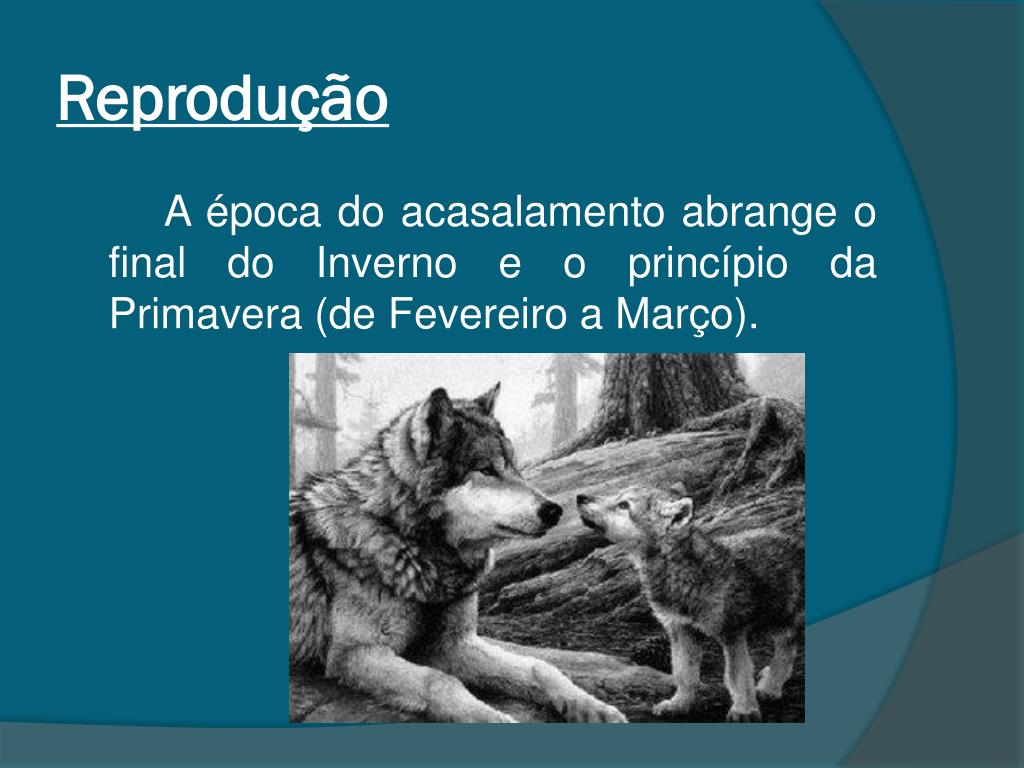 Reprodução

A época do acasalamento abrange o final do Inverno e o princípio da Primavera (de Fevereiro a Março).